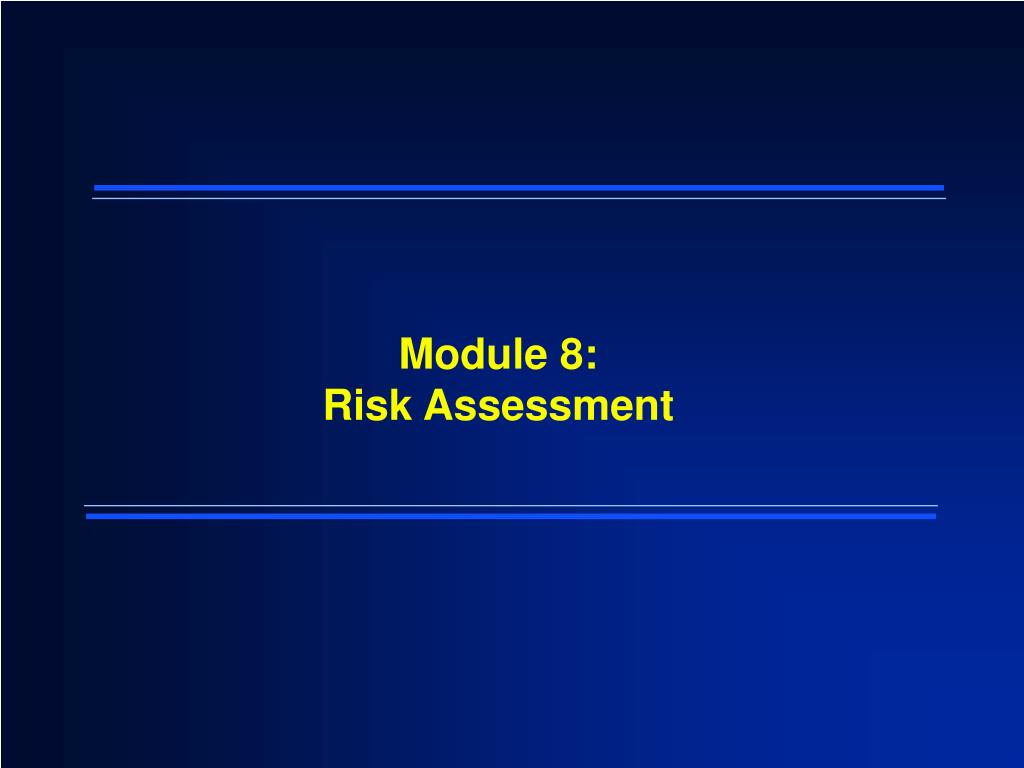 Module 8:
Risk Assessment